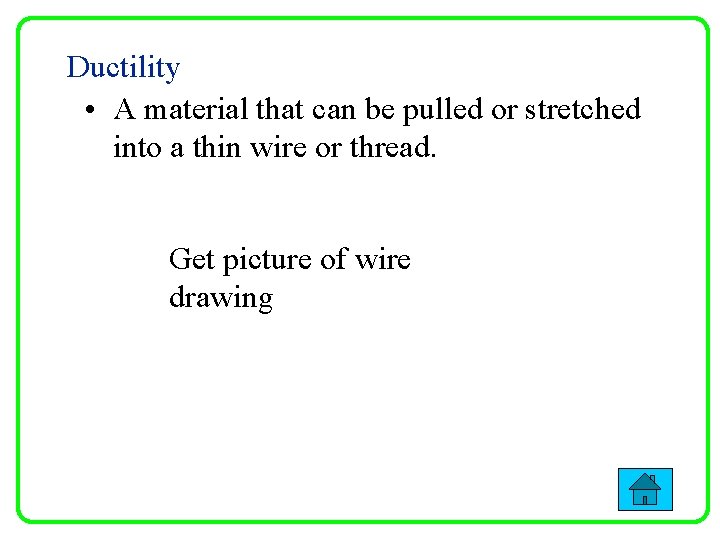 Ductility

• A material that can be pulled or stretched into a thin wire or thread.

Get picture of wire drawing